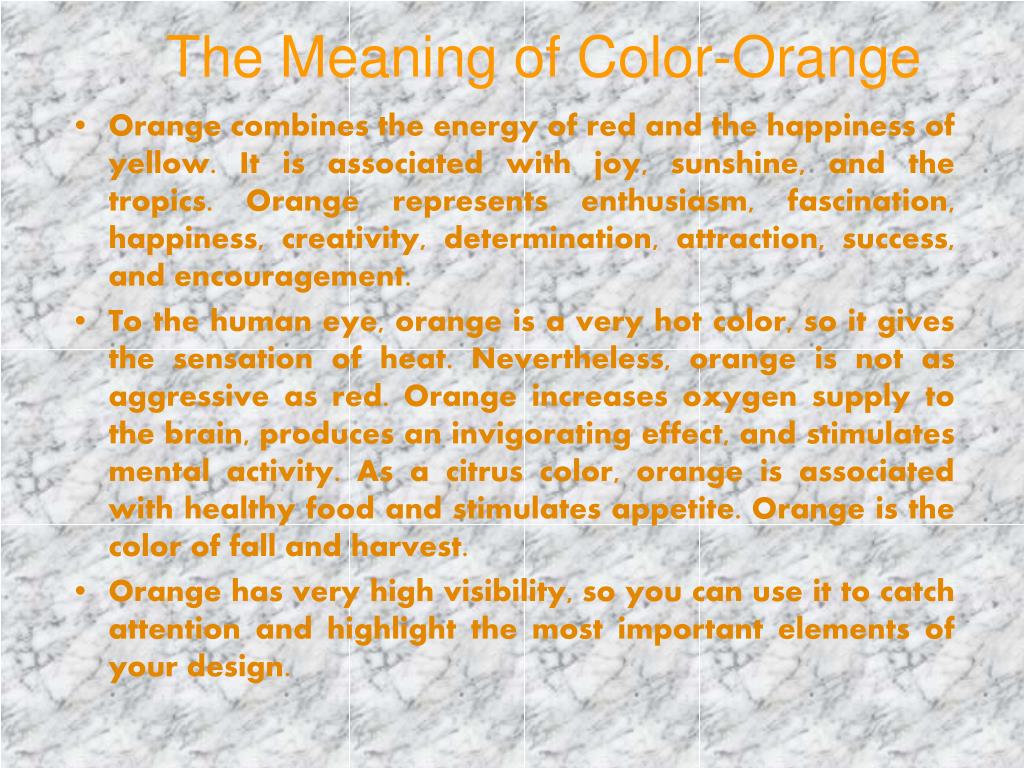 The Meaning of Color-Orange

• Orange combines the energy of red and the happiness of yellow. It is associated with joy, sunshine, and the tropics. Orange represents enthusiasm, fascination, happiness, creativity, determination, attraction, success, and encouragement.

• To the human eye, orange is a very hot color, so it gives the sensation of heat. Nevertheless, orange is not as aggressive as red. Orange increases oxygen supply to the brain, produces an invigorating effect, and stimulates mental activity. As a citrus color, orange is associated with healthy food and stimulates appetite. Orange is the color of fall and harvest.

• Orange has very high visibility, so you can use it to catch attention and highlight the most important elements of your design.